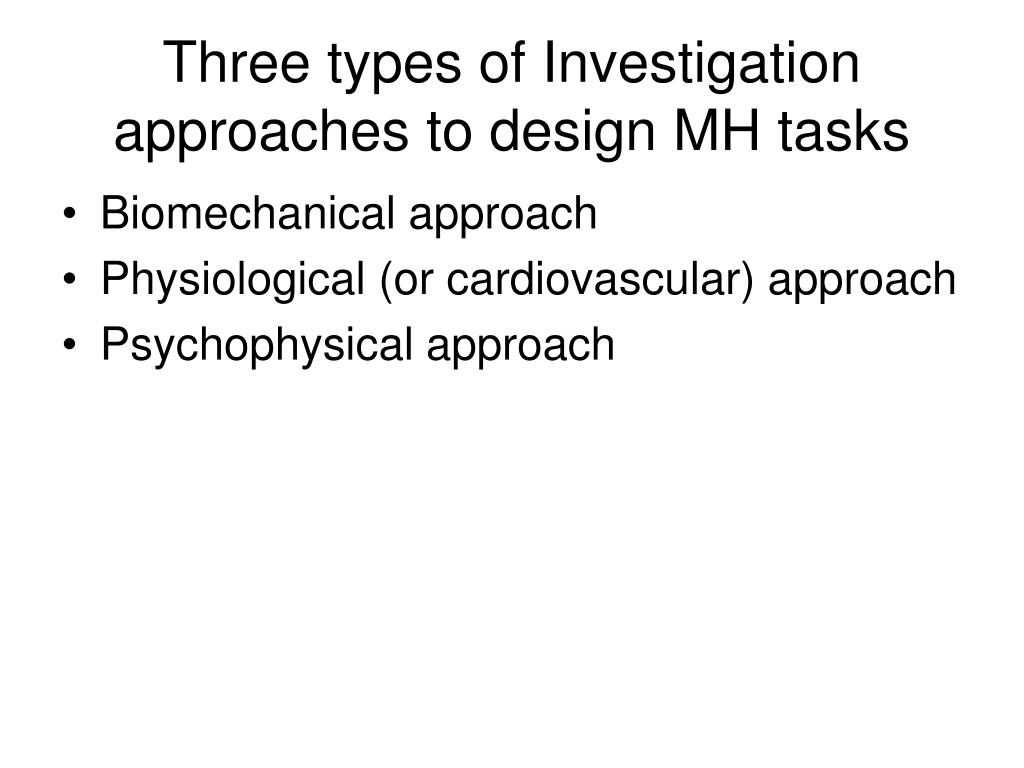 Three types of Investigation approaches to design MH tasks

• Biomechanical approach
• Physiological (or cardiovascular) approach
• Psychophysical approach